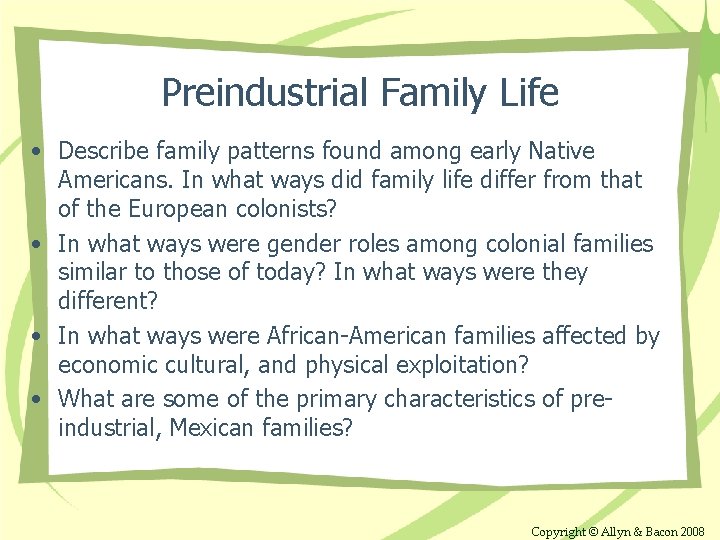 Preindustrial Family Life

• Describe family patterns found among early Native Americans. In what ways did family life differ from that of the European colonists?
• In what ways were gender roles among colonial families similar to those of today? In what ways were they different?
• In what ways were African-American families affected by economic cultural, and physical exploitation?
• What are some of the primary characteristics of pre-industrial, Mexican families?

Copyright © Allyn & Bacon 2008